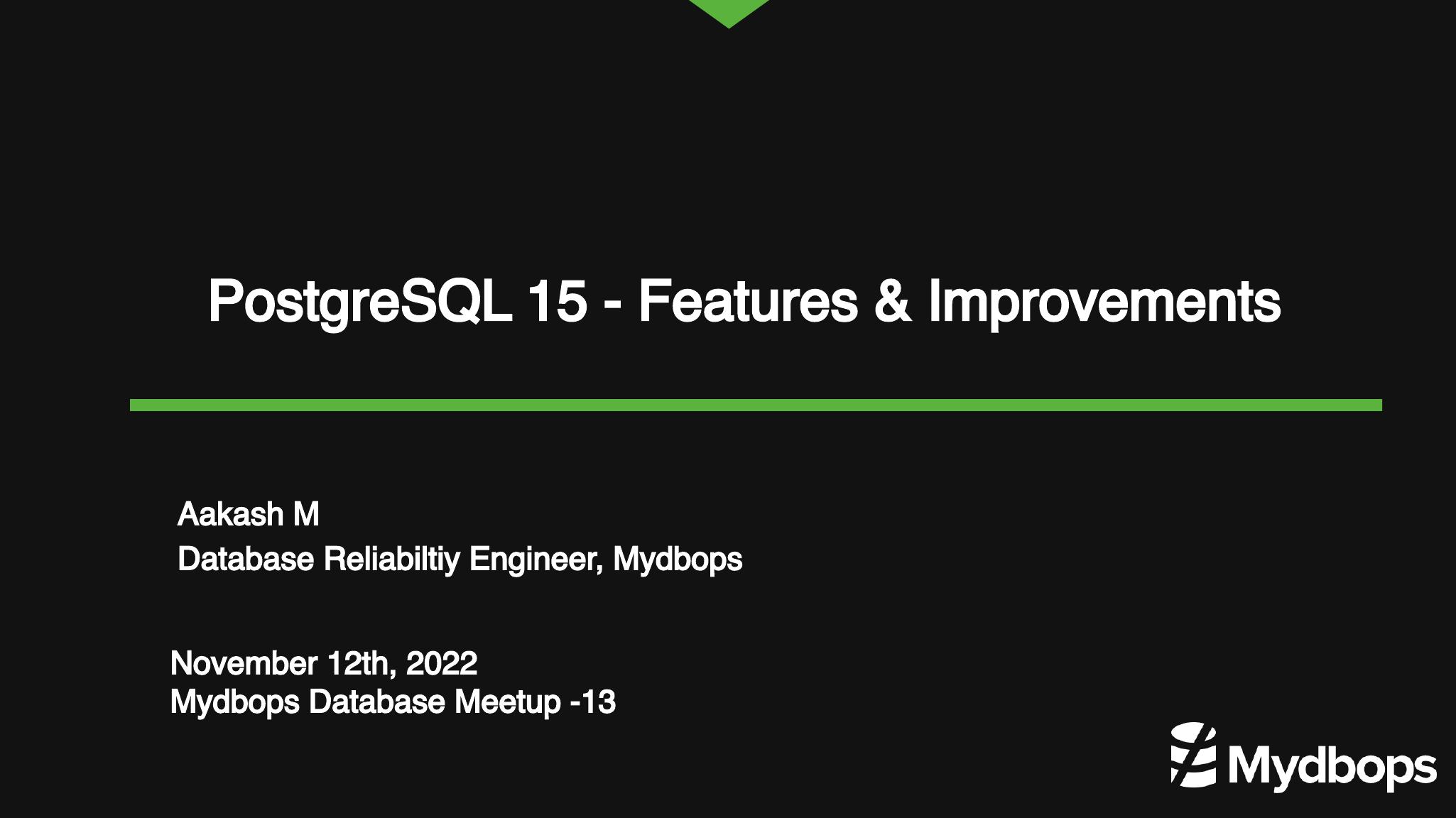 PostgreSQL 15 - Features & Improvements

Aakash M
Database Reliabiltiy Engineer, Mydbops

November 12th, 2022
Mydbops Database Meetup -13

Mydbops